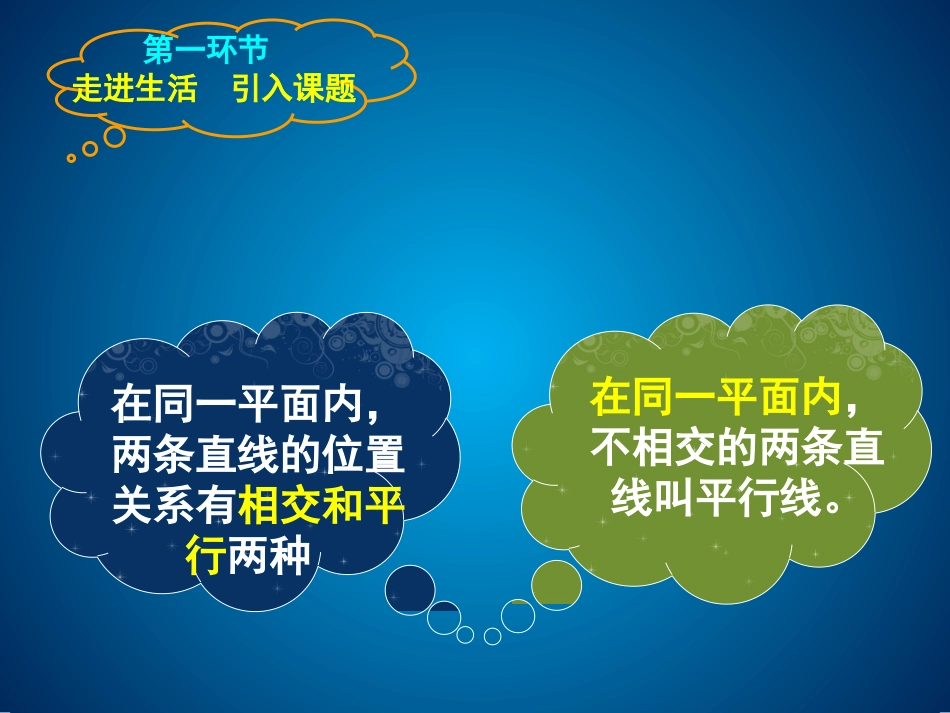 第一环节
走进生活　引入课题

在同一平面内，两条直线的位置关系有相交和平行两种

在同一平面内，不相交的两条直线叫平行线。